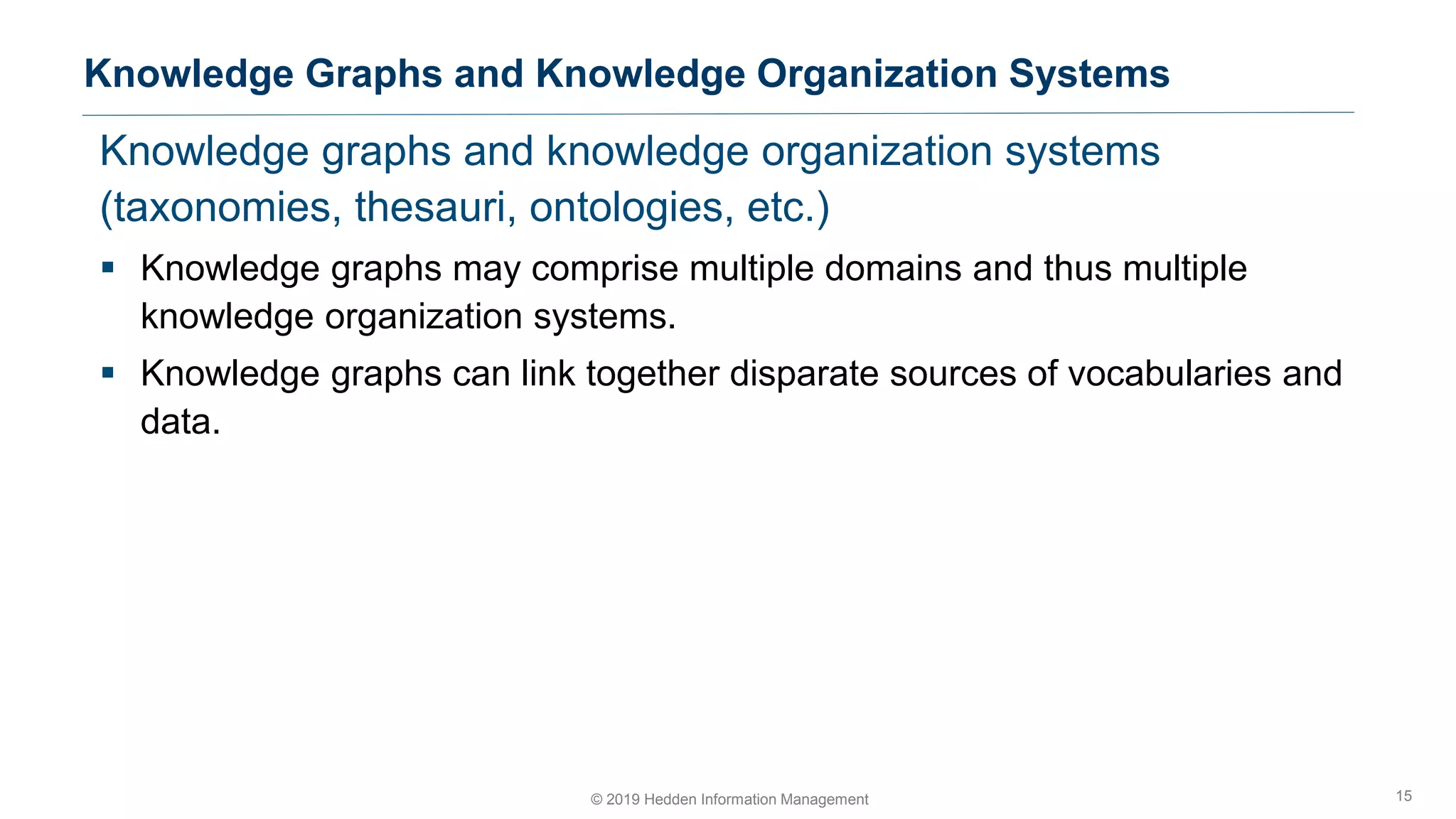 Knowledge Graphs and Knowledge Organization Systems

Knowledge graphs and knowledge organization systems (taxonomies, thesauri, ontologies, etc.)

▪ Knowledge graphs may comprise multiple domains and thus multiple knowledge organization systems.

▪ Knowledge graphs can link together disparate sources of vocabularies and data.

© 2019 Hedden Information Management

15